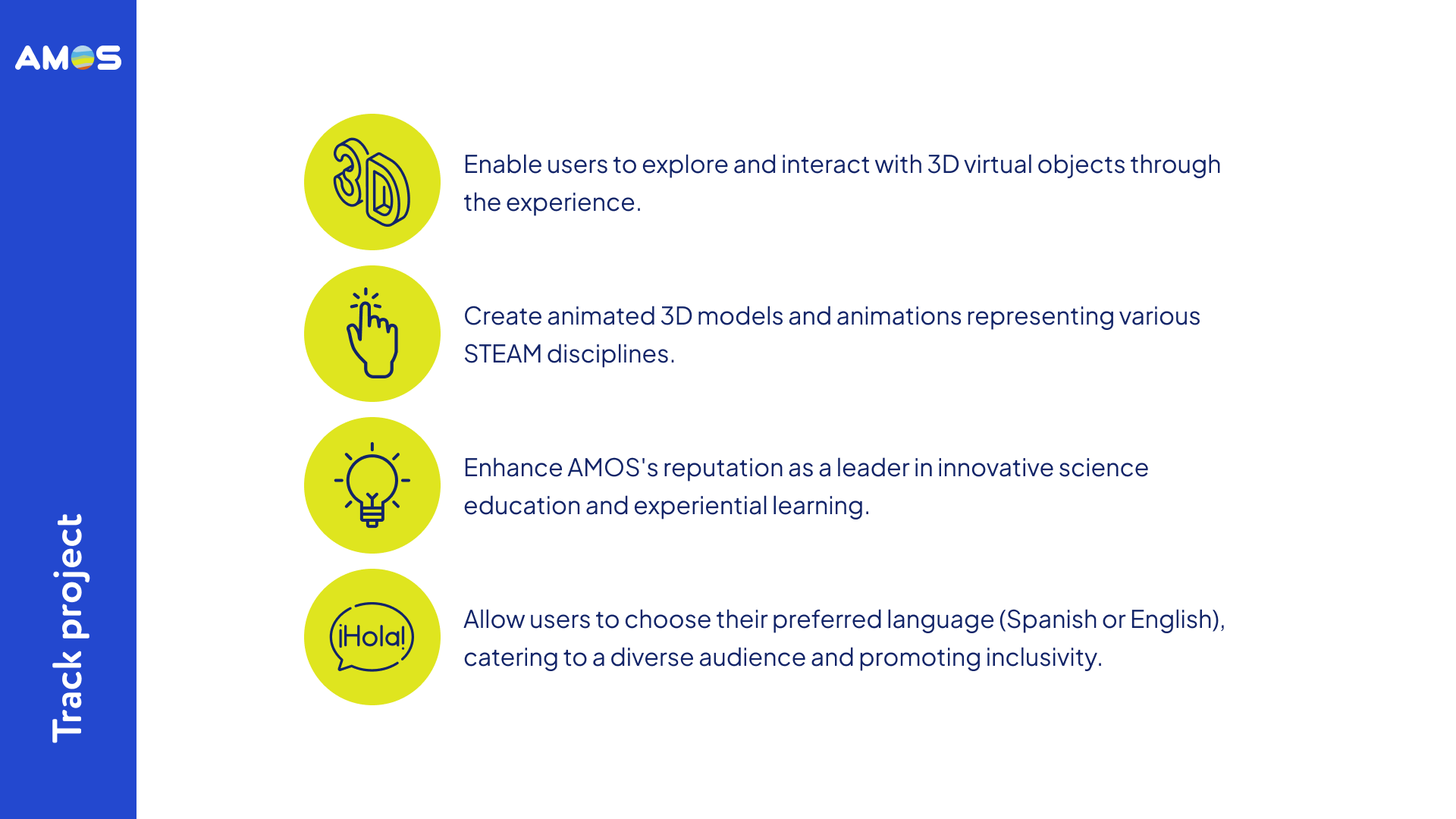 AMOS

Track project

3D

Enable users to explore and interact with 3D virtual objects through the experience.

Create animated 3D models and animations representing various STEAM disciplines.

Enhance AMOS's reputation as a leader in innovative science education and experiential learning.

¡Hola!

Allow users to choose their preferred language (Spanish or English), catering to a diverse audience and promoting inclusivity.